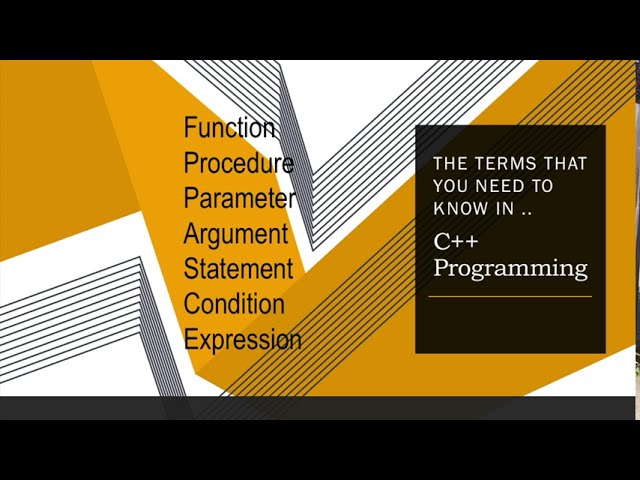 Function
Procedure
Parameter
Argument
Statement
Condition
Expression

THE TERMS THAT YOU NEED TO KNOW IN ..

C++
Programming